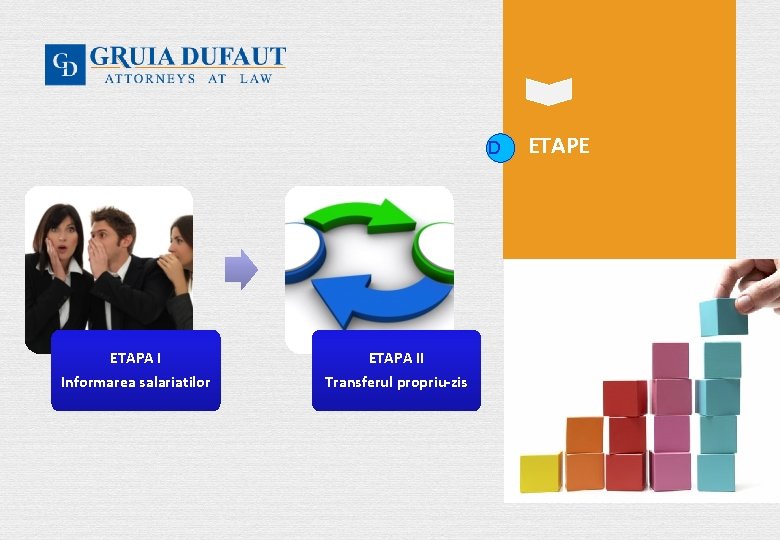 GD GRUIA DUFAUT
ATTORNEYS AT LAW

D

ETAPE

ETAPA I
Informarea salariatilor

ETAPA II
Transferul propriu-zis